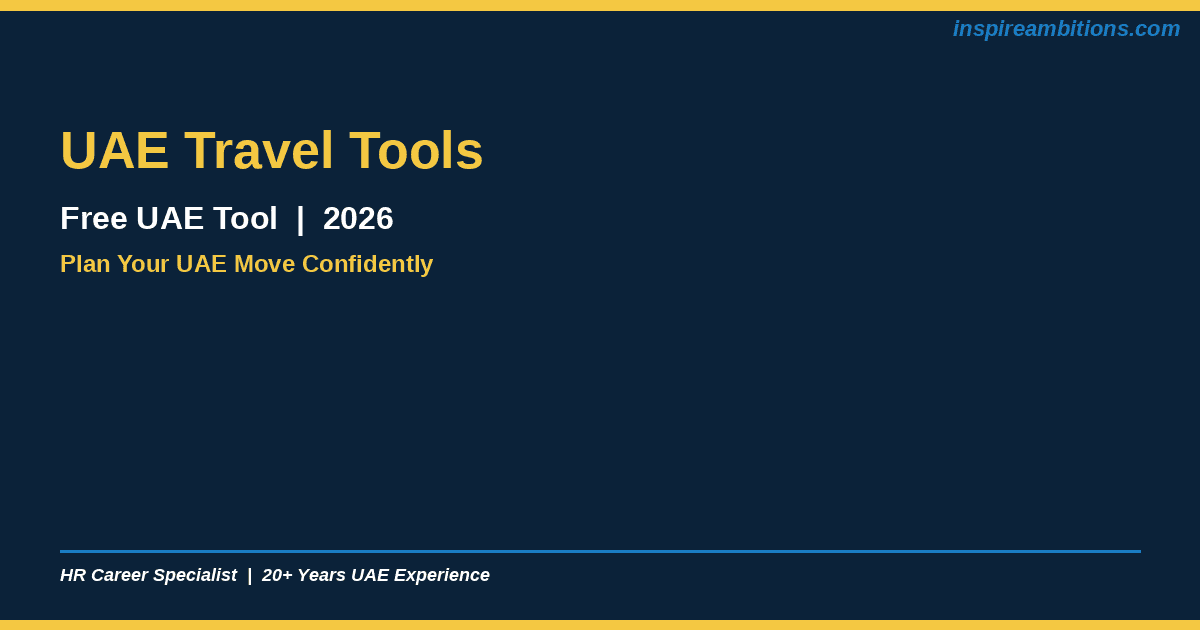 inspireambitions.com

UAE Travel Tools

Free UAE Tool | 2026

Plan Your UAE Move Confidently

HR Career Specialist | 20+ Years UAE Experience